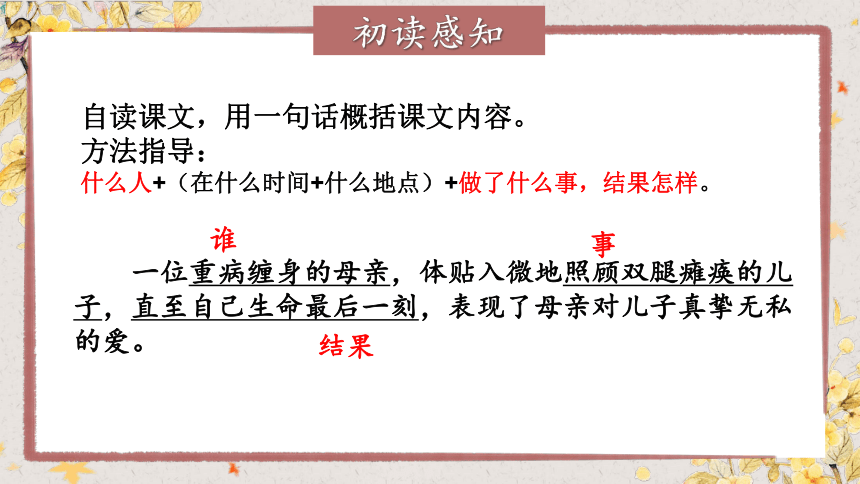 初读感知

自读课文，用一句话概括课文内容。
方法指导：
什么人+（在什么时间+什么地点）+做了什么事，结果怎样。

谁　　　　　　　　事

一位重病缠身的母亲，体贴入微地照顾双腿瘫痪的儿子，直至自己生命最后一刻，表现了母亲对儿子真挚无私的爱。

结果